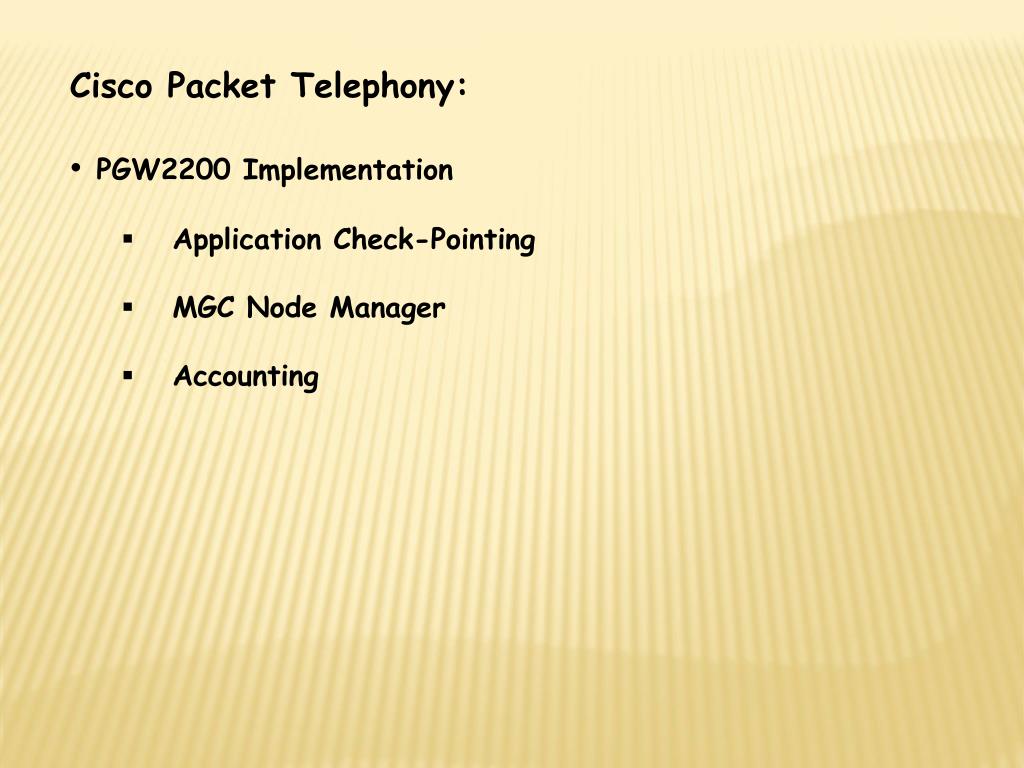 Cisco Packet Telephony:

• PGW2200 Implementation

▪ Application Check-Pointing

▪ MGC Node Manager

▪ Accounting